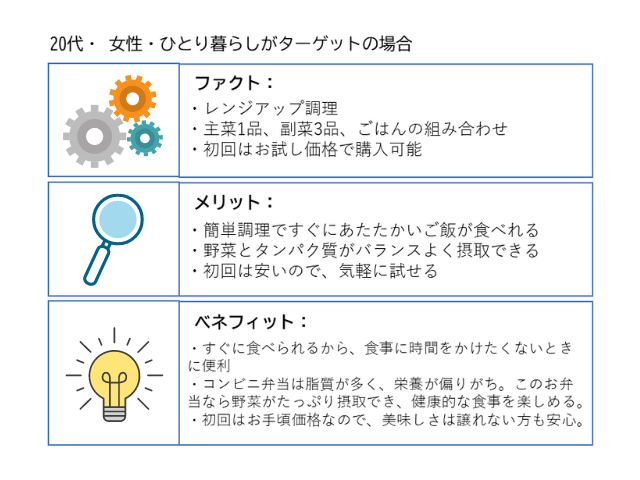 20代・ 女性・ひとり暮らしがターゲットの場合

ファクト：

・レンジアップ調理
・主菜1品、副菜3品、ごはんの組み合わせ
・初回はお試し価格で購入可能

メリット：

・簡単調理ですぐにあたたかいご飯が食べれる
・野菜とタンパク質がバランスよく摂取できる
・初回は安いので、気軽に試せる

ベネフィット：

・すぐに食べられるから、食事に時間をかけたくないときに便利
・コンビニ弁当は脂質が多く、栄養が偏りがち。このお弁当なら野菜がたっぷり摂取でき、健康的な食事を楽しめる。
・初回はお手頃価格なので、美味しさは譲れない方も安心。